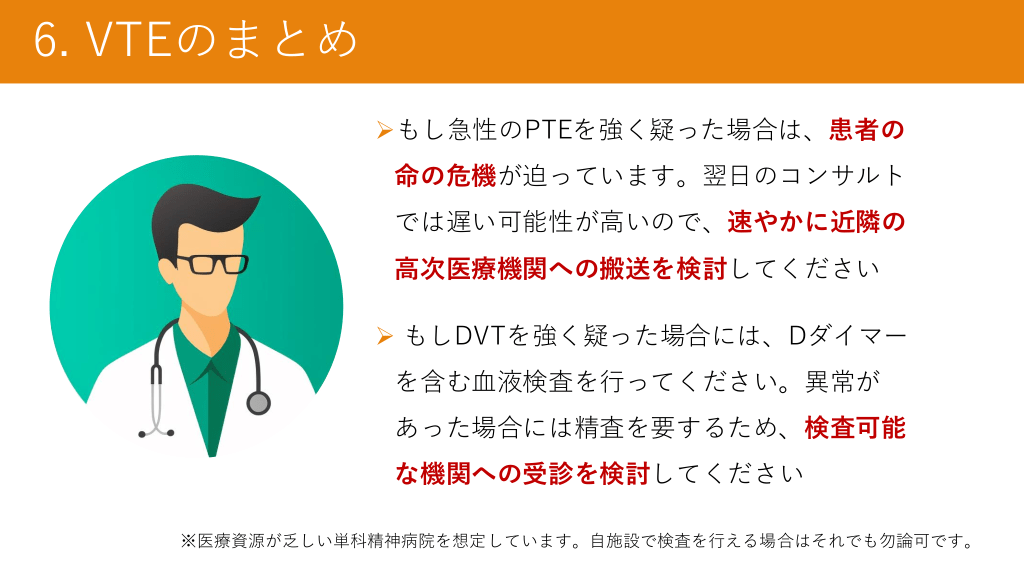 6. VTEのまとめ

➤もし急性のPTEを強く疑った場合は、患者の命の危機が迫っています。翌日のコンサルトでは遅い可能性が高いので、速やかに近隣の高次医療機関への搬送を検討してください

➤ もしDVTを強く疑った場合には、Dダイマーを含む血液検査を行ってください。異常があった場合には精査を要するため、検査可能な機関への受診を検討してください

※医療資源が乏しい単科精神病院を想定しています。自施設で検査を行える場合はそれでも勿論可です。